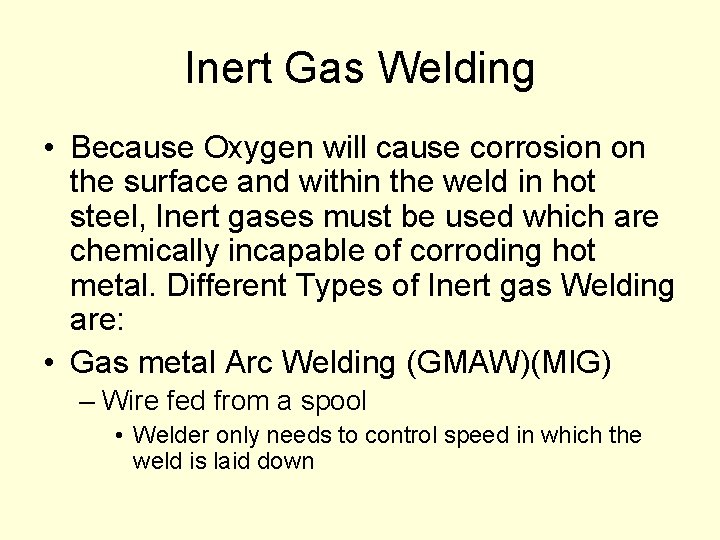 Inert Gas Welding

• Because Oxygen will cause corrosion on the surface and within the weld in hot steel, Inert gases must be used which are chemically incapable of corroding hot metal. Different Types of Inert gas Welding are:

• Gas metal Arc Welding (GMAW)(MIG)
– Wire fed from a spool
• Welder only needs to control speed in which the weld is laid down